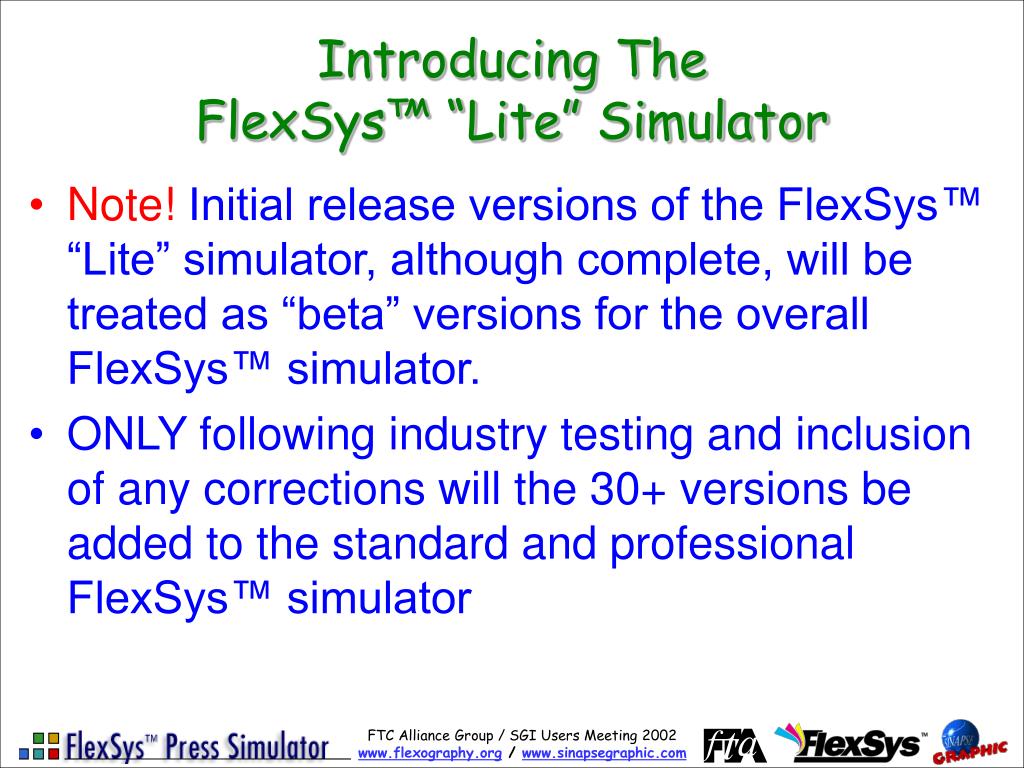 Introducing The
FlexSys™ “Lite” Simulator

• Note! Initial release versions of the FlexSys™ “Lite” simulator, although complete, will be treated as “beta” versions for the overall FlexSys™ simulator.

• ONLY following industry testing and inclusion of any corrections will the 30+ versions be added to the standard and professional FlexSys™ simulator

FlexSys™ Press Simulator

FTC Alliance Group / SGI Users Meeting 2002
www.flexography.org / www.sinapsegraphic.com

fta

FlexSys™

SINAPSE GRAPHIC